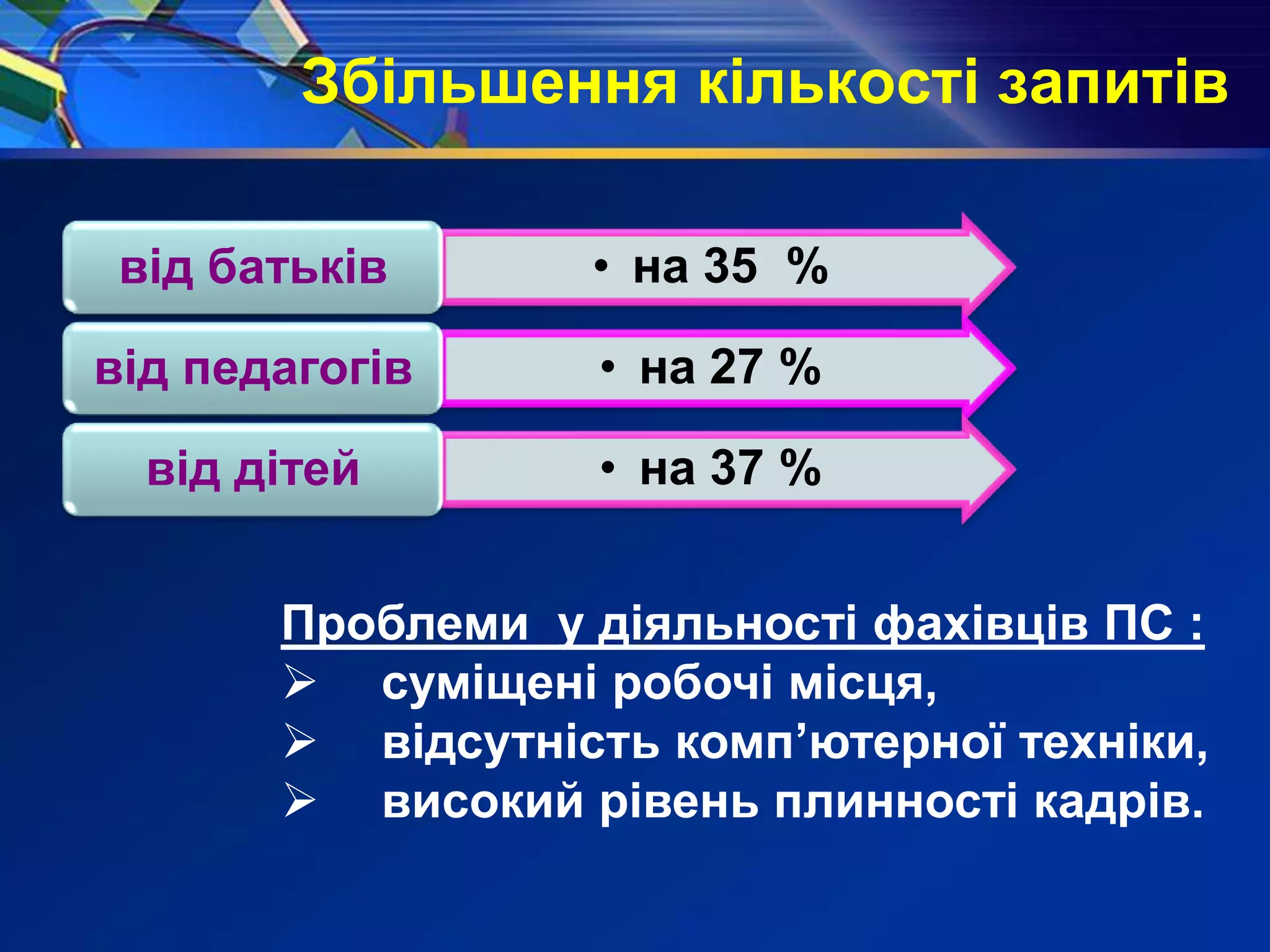 Збільшення кількості запитів

від батьків
• на 35 %

від педагогів
• на 27 %

від дітей
• на 37 %

Проблеми у діяльності фахівців ПС :
➢ суміщені робочі місця,
➢ відсутність комп’ютерної техніки,
➢ високий рівень плинності кадрів.